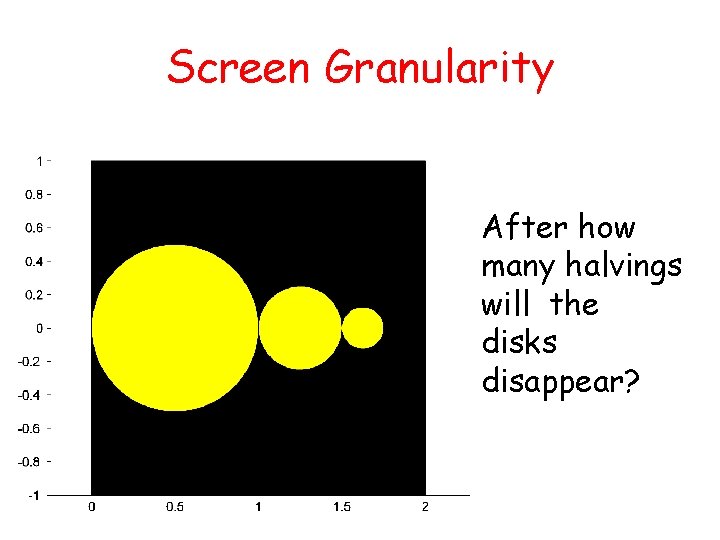 Screen Granularity

1
0.8
0.6
0.4
0.2
0
-0.2
-0.4
-0.6
-0.8
-1

0
0.5
1
1.5
2

After how many halvings will the disks disappear?